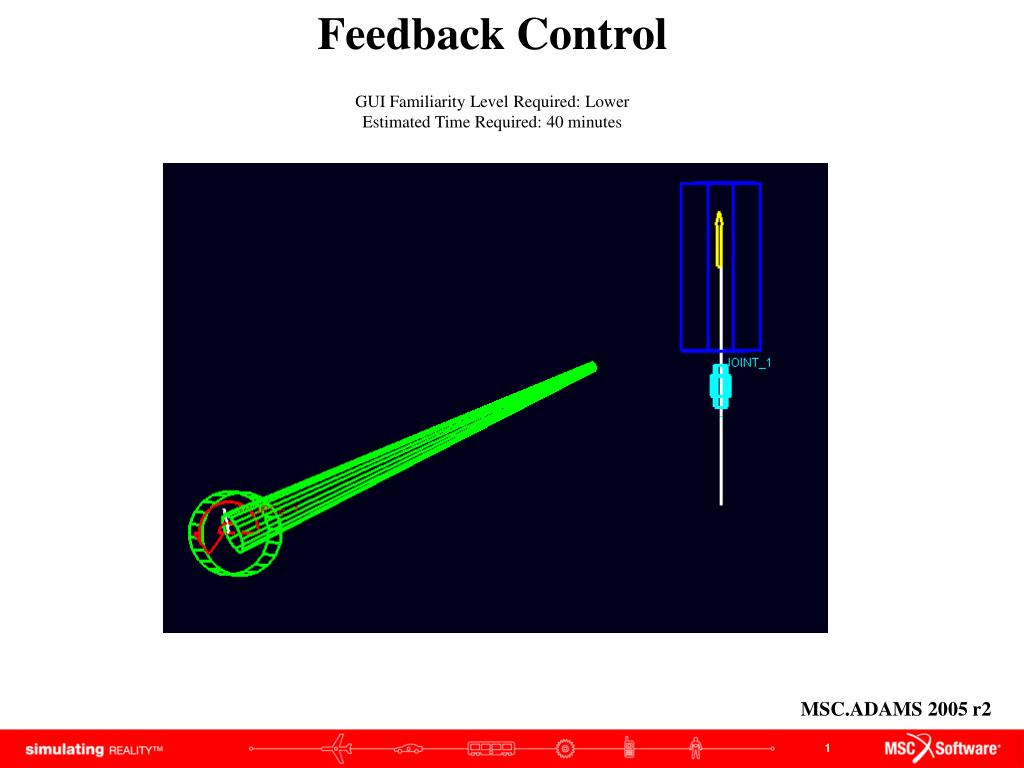 Feedback Control

GUI Familiarity Level Required: Lower
Estimated Time Required: 40 minutes

JOINT_1

MSC.ADAMS 2005 r2

simulating REALITY™

1

MSC Software®